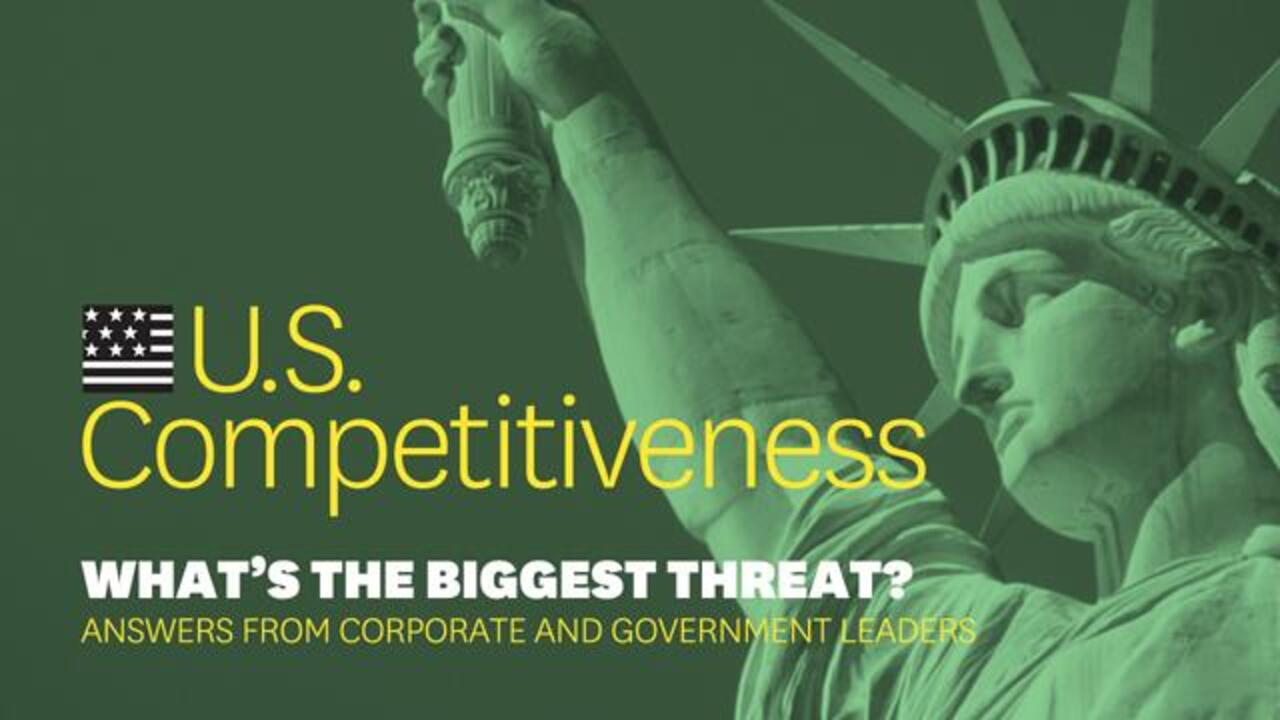 U.S. Competitiveness

WHAT'S THE BIGGEST THREAT?

ANSWERS FROM CORPORATE AND GOVERNMENT LEADERS